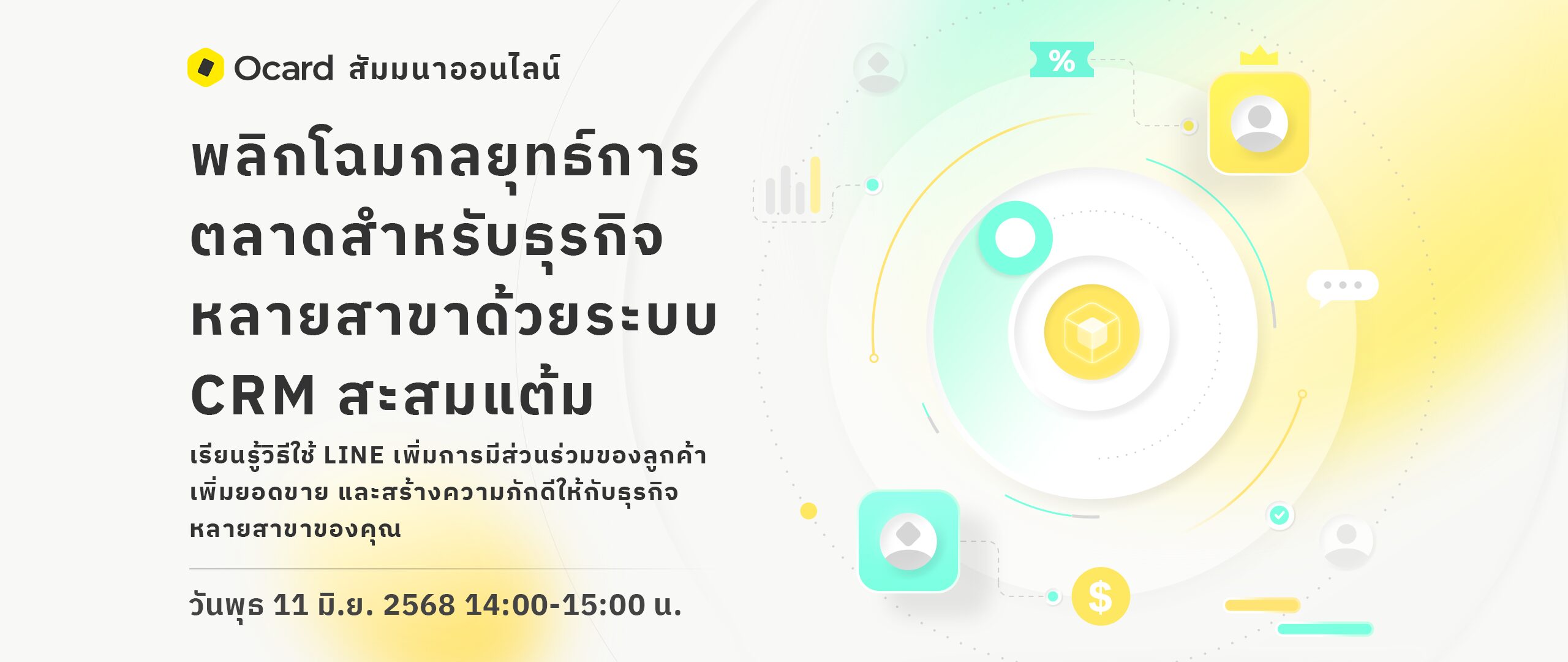 Ocard สัมมนาออนไลน์

พลิกโฉมกลยุทธ์การตลาดสำหรับธุรกิจหลายสาขาด้วยระบบ CRM สะสมแต้ม

เรียนรู้วิธีใช้ LINE เพิ่มการมีส่วนร่วมของลูกค้า เพิ่มยอดขาย และสร้างความภักดีให้กับธุรกิจหลายสาขาของคุณ

วันพุธ 11 มิ.ย. 2568 14:00-15:00 น.

%

$